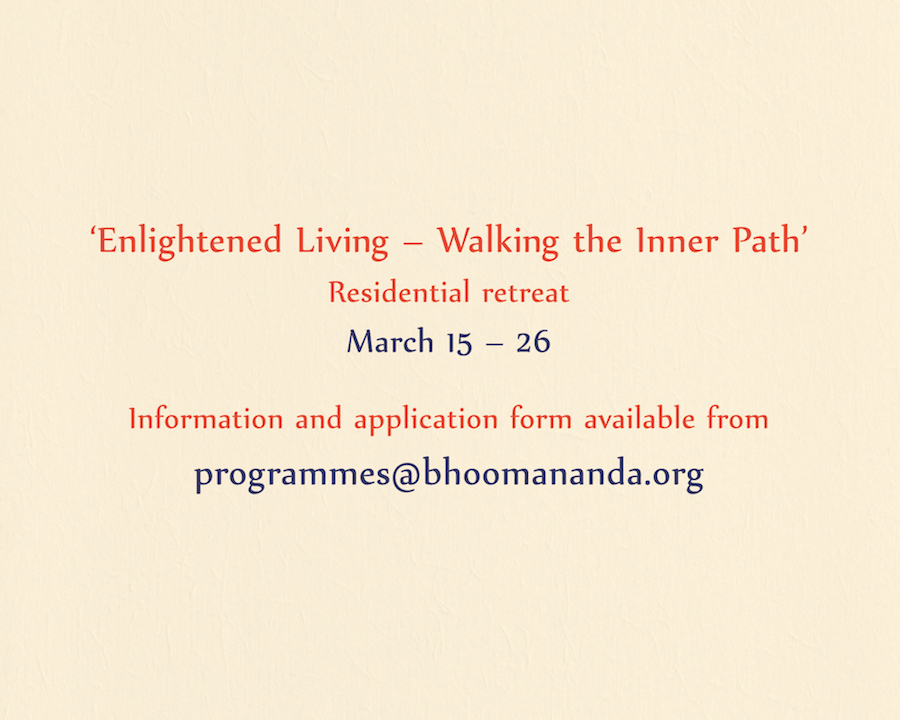 ‘Enlightened Living – Walking the Inner Path’

Residential retreat

March 15 – 26

Information and application form available from

programmes@bhoomananda.org